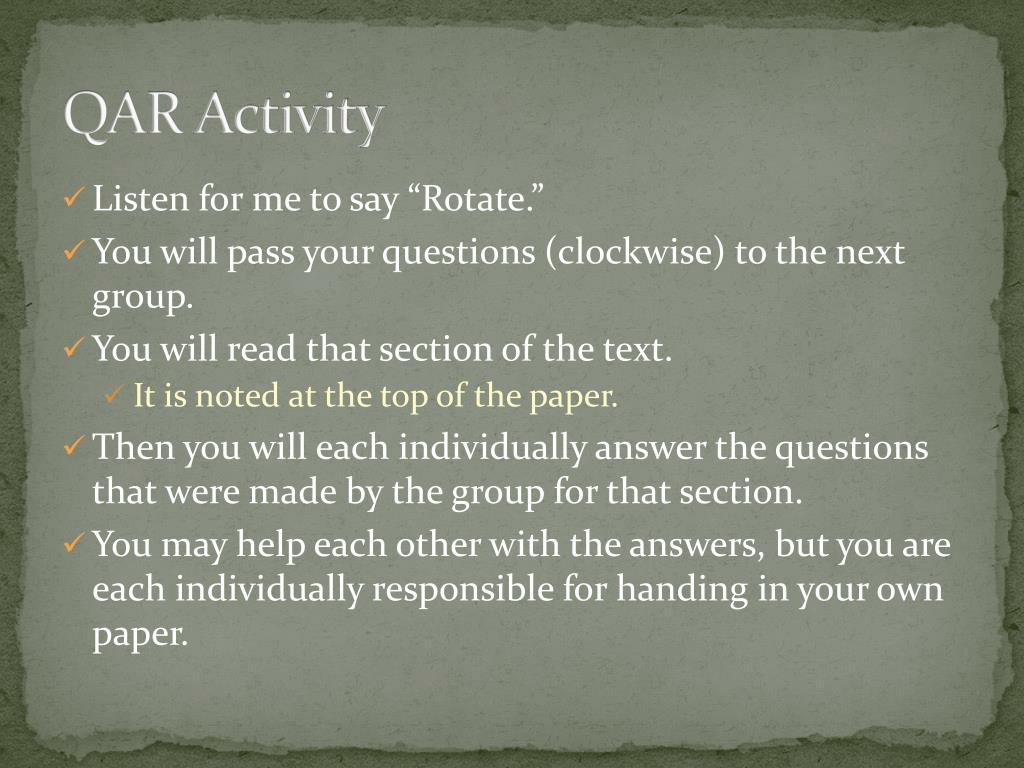 QAR Activity

✓ Listen for me to say “Rotate.”

✓ You will pass your questions (clockwise) to the next group.

✓ You will read that section of the text.

✓ It is noted at the top of the paper.

✓ Then you will each individually answer the questions that were made by the group for that section.

✓ You may help each other with the answers, but you are each individually responsible for handing in your own paper.